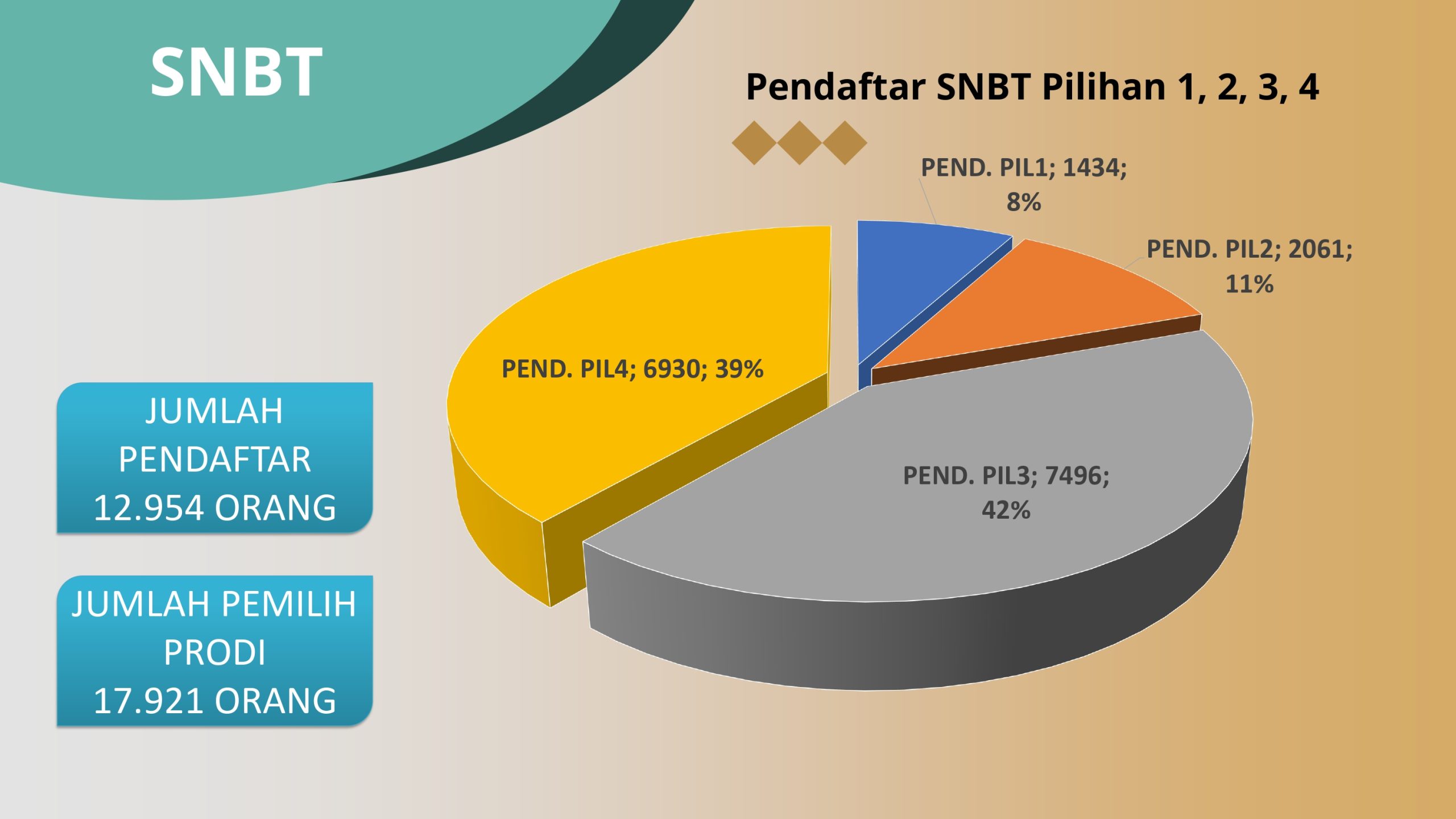 SNBT

Pendaftar SNBT Pilihan 1, 2, 3, 4

PEND. PIL1; 1434; 8%

PEND. PIL2; 2061; 11%

PEND. PIL4; 6930; 39%

PEND. PIL3; 7496; 42%

JUMLAH PENDAFTAR 12.954 ORANG

JUMLAH PEMILIH PRODI 17.921 ORANG